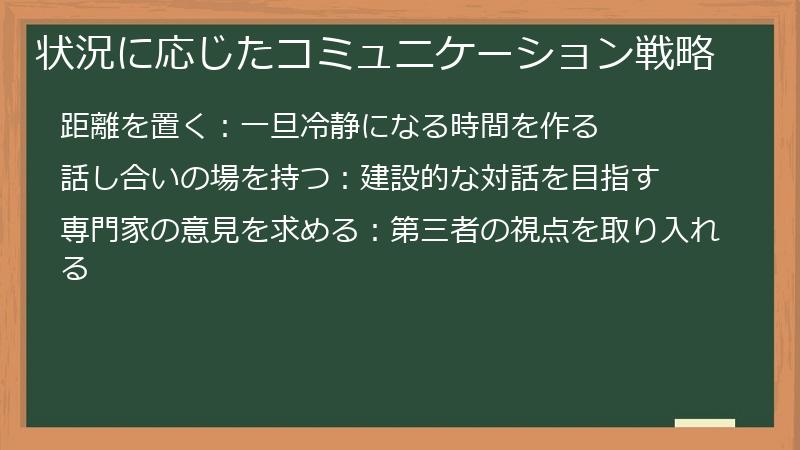 状況に応じたコミュニケーション戦略

距離を置く：一旦冷静になる時間を作る

話し合いの場を持つ：建設的な対話を目指す

専門家の意見を求める：第三者の視点を取り入れる